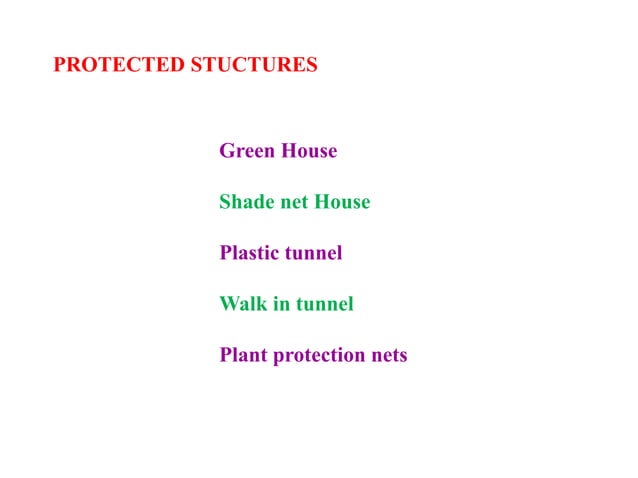 PROTECTED STUCTURES

Green House

Shade net House

Plastic tunnel

Walk in tunnel

Plant protection nets